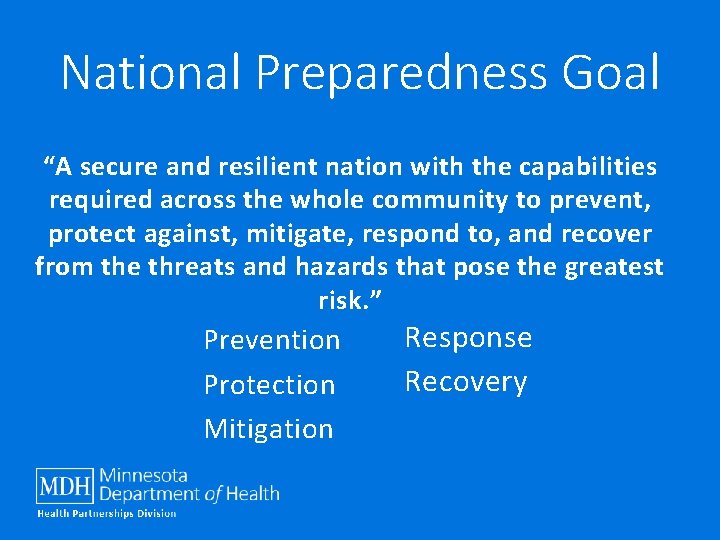 National Preparedness Goal

“A secure and resilient nation with the capabilities required across the whole community to prevent, protect against, mitigate, respond to, and recover from the threats and hazards that pose the greatest risk.”

Prevention
Protection
Mitigation

Response
Recovery

MDH Minnesota Department of Health
Health Partnerships Division